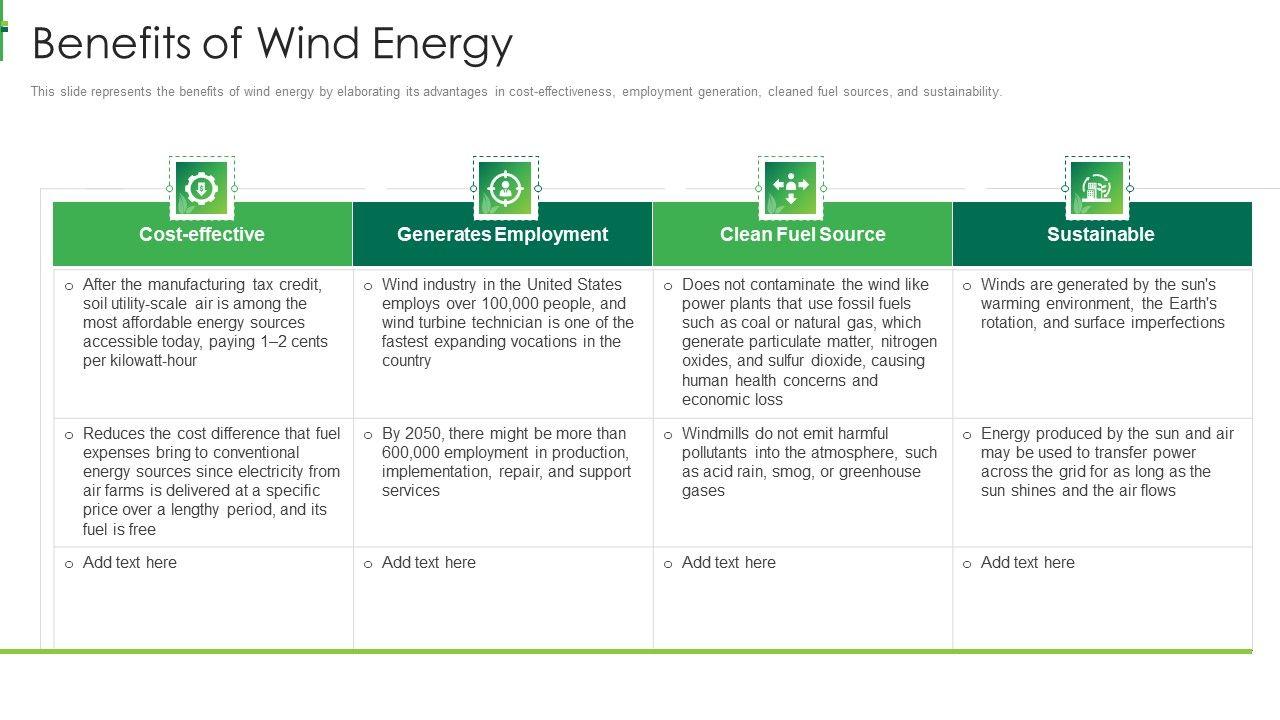 Benefits of Wind Energy

This slide represents the benefits of wind energy by elaborating its advantages in cost-effectiveness, employment generation, cleaned fuel sources, and sustainability.

| Cost-effective | Generates Employment | Clean Fuel Source | Sustainable |
|---|---|---|---|
| ○ After the manufacturing tax credit, soil utility-scale air is among the most affordable energy sources accessible today, paying 1–2 cents per kilowatt-hour | ○ Wind industry in the United States employs over 100,000 people, and wind turbine technician is one of the fastest expanding vocations in the country | ○ Does not contaminate the wind like power plants that use fossil fuels such as coal or natural gas, which generate particulate matter, nitrogen oxides, and sulfur dioxide, causing human health concerns and economic loss | ○ Winds are generated by the sun's warming environment, the Earth's rotation, and surface imperfections |
| ○ Reduces the cost difference that fuel expenses bring to conventional energy sources since electricity from air farms is delivered at a specific price over a lengthy period, and its fuel is free | ○ By 2050, there might be more than 600,000 employment in production, implementation, repair, and support services | ○ Windmills do not emit harmful pollutants into the atmosphere, such as acid rain, smog, or greenhouse gases | ○ Energy produced by the sun and air may be used to transfer power across the grid for as long as the sun shines and the air flows |
| ○ Add text here | ○ Add text here | ○ Add text here | ○ Add text here |